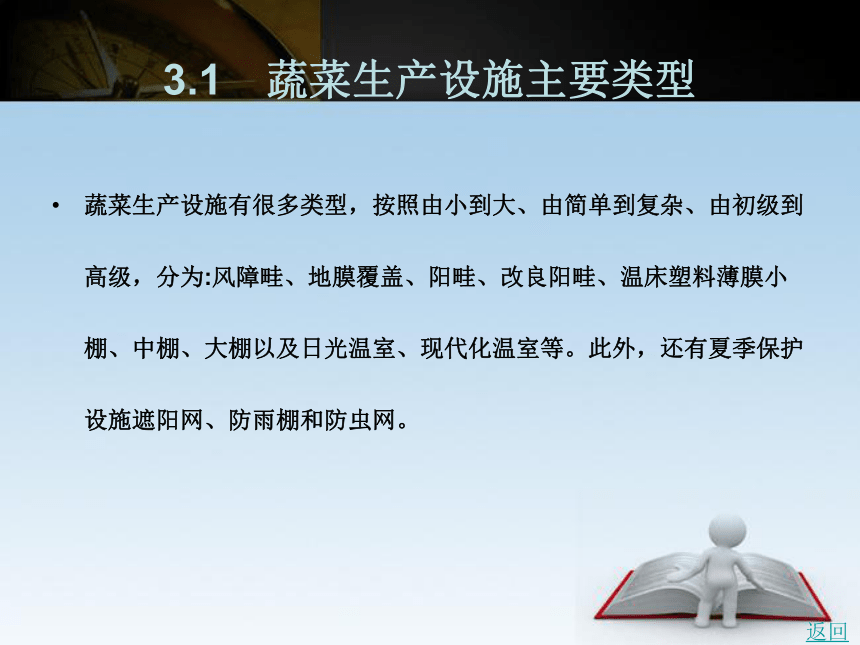 3.1 蔬菜生产设施主要类型

• 蔬菜生产设施有很多类型，按照由小到大、由简单到复杂、由初级到高级，分为:风障畦、地膜覆盖、阳畦、改良阳畦、温床塑料薄膜小棚、中棚、大棚以及日光温室、现代化温室等。此外，还有夏季保护设施遮阳网、防雨棚和防虫网。

返回